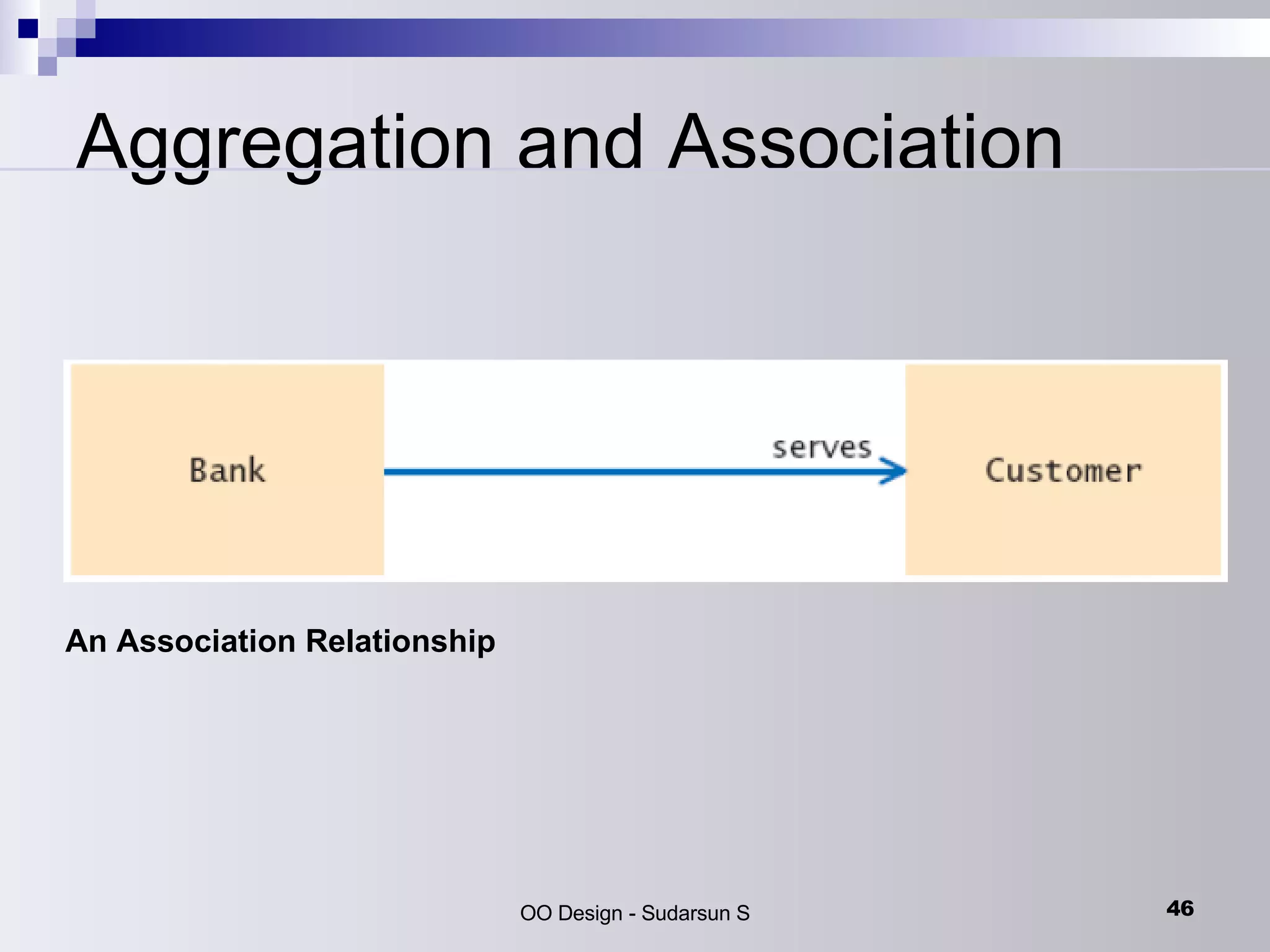 Aggregation and Association

Bank

serves

Customer

An Association Relationship

OO Design - Sudarsun S

46